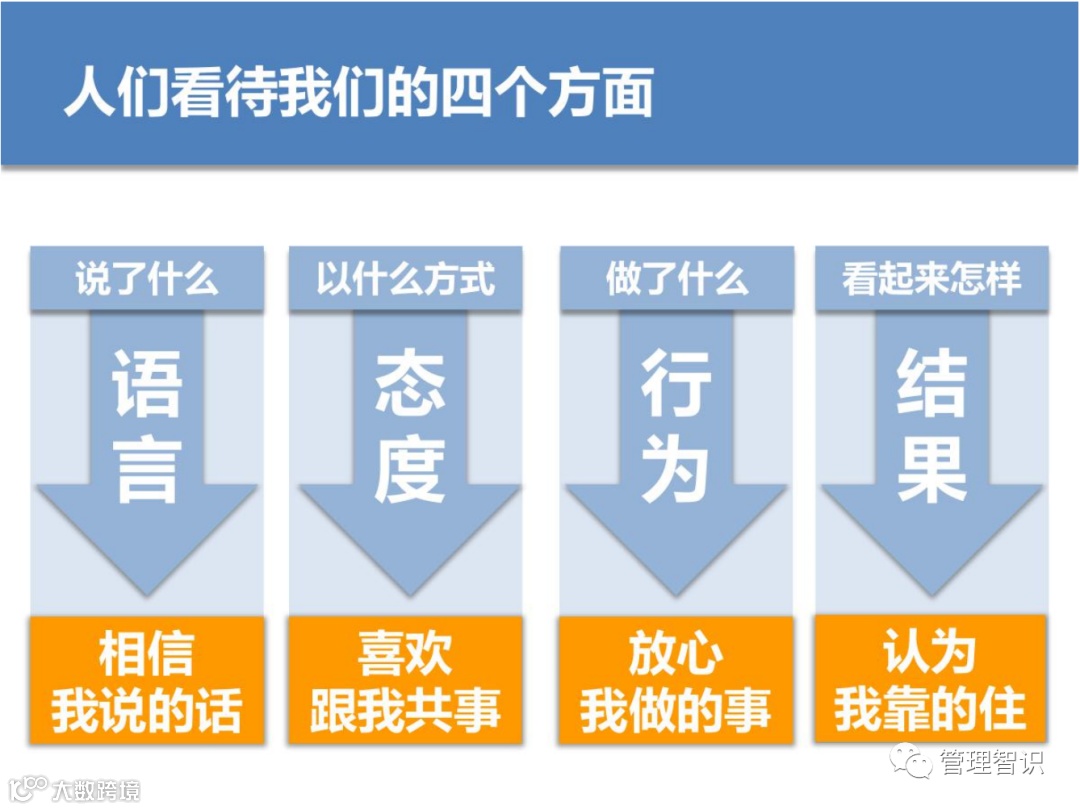 人们看待我们的四个方面

说了什么

语言

相信我说的话

以什么方式

态度

喜欢跟我共事

做了什么

行为

放心我做的事

看起来怎样

结果

认为我靠的住

管理智识

大数跨境